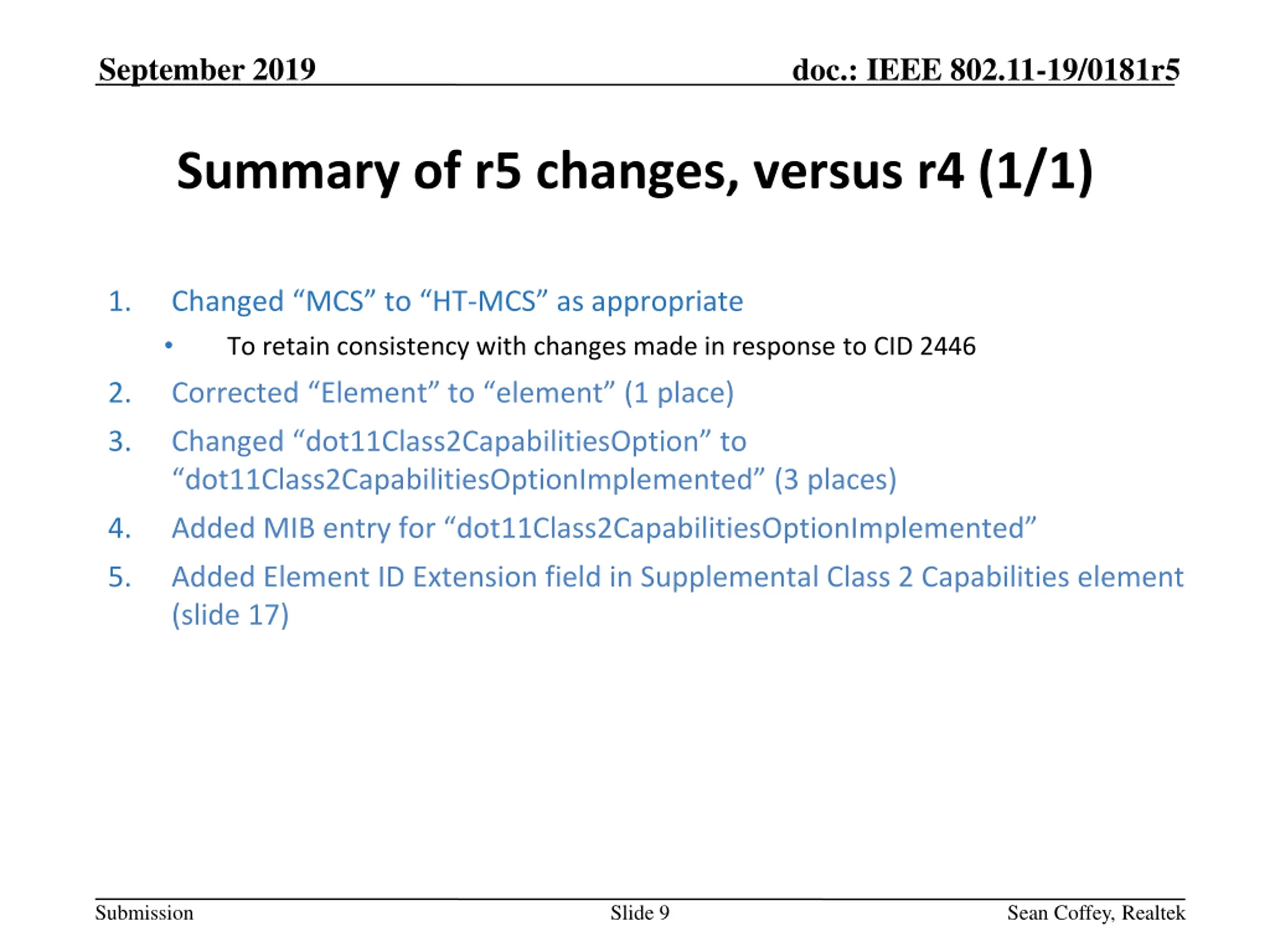 September 2019

doc.: IEEE 802.11-19/0181r5

Summary of r5 changes, versus r4 (1/1)

1. Changed “MCS” to “HT-MCS” as appropriate
• To retain consistency with changes made in response to CID 2446
2. Corrected “Element” to “element” (1 place)
3. Changed “dot11Class2CapabilitiesOption” to “dot11Class2CapabilitiesOptionImplemented” (3 places)
4. Added MIB entry for “dot11Class2CapabilitiesOptionImplemented”
5. Added Element ID Extension field in Supplemental Class 2 Capabilities element (slide 17)

Submission

Slide 9

Sean Coffey, Realtek